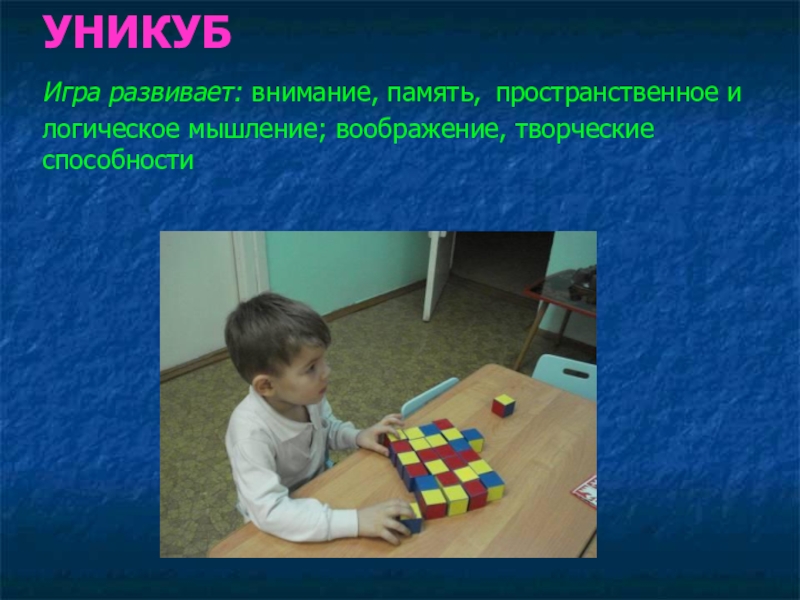 УНИКУБ

Игра развивает: внимание, память, пространственное и логическое мышление; воображение, творческие способности